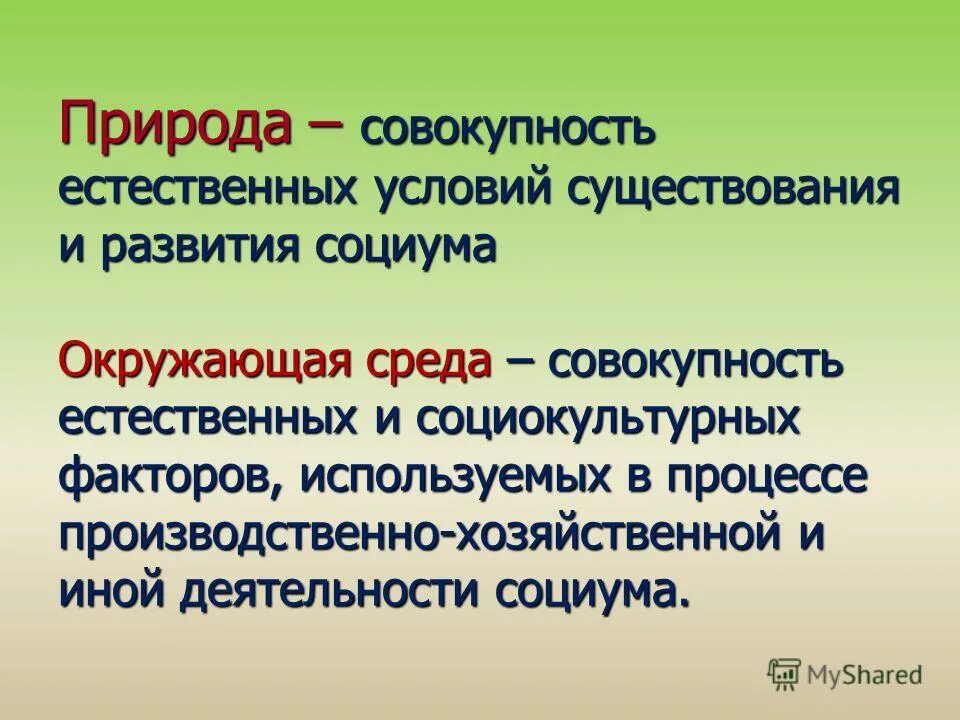 Природа – совокупность естественных условий существования и развития социума

Окружающая среда – совокупность естественных и социокультурных факторов, используемых в процессе производственно-хозяйственной и иной деятельности социума.

MyShared